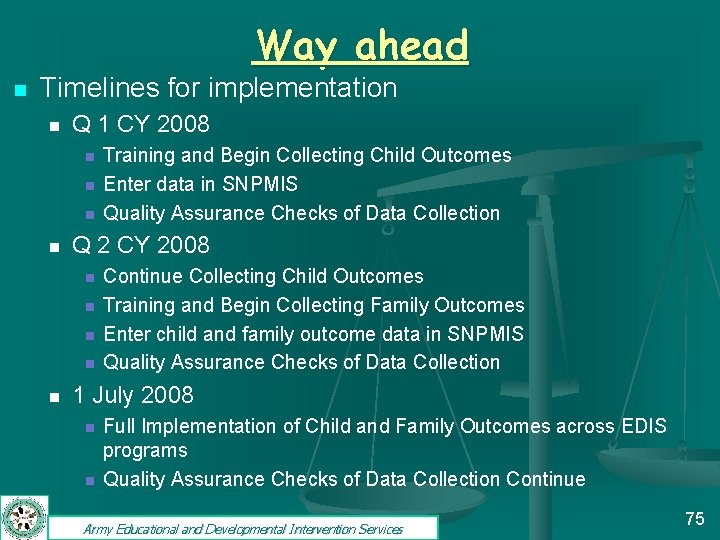 Way ahead

Timelines for implementation

Q 1 CY 2008

Training and Begin Collecting Child Outcomes

Enter data in SNPMIS

Quality Assurance Checks of Data Collection

Q 2 CY 2008

Continue Collecting Child Outcomes

Training and Begin Collecting Family Outcomes

Enter child and family outcome data in SNPMIS

Quality Assurance Checks of Data Collection

1 July 2008

Full Implementation of Child and Family Outcomes across EDIS programs

Quality Assurance Checks of Data Collection Continue

Army Educational and Developmental Intervention Services

75